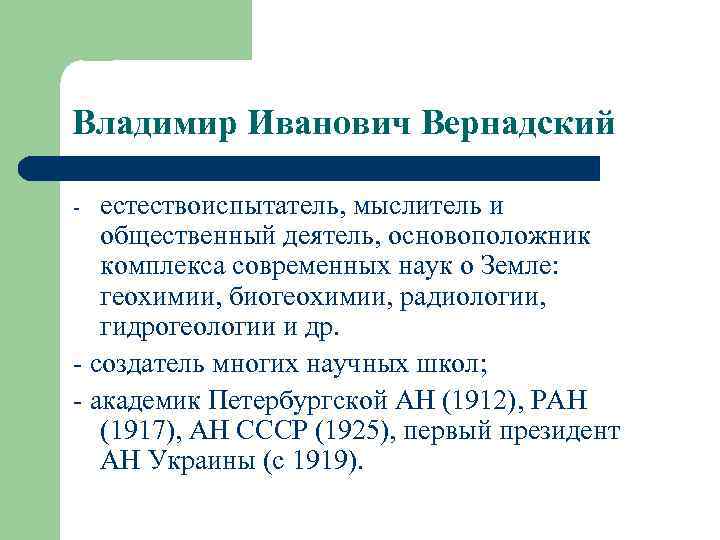 Владимир Иванович Вернадский

- естествоиспытатель, мыслитель и общественный деятель, основоположник комплекса современных наук о Земле: геохимии, биогеохимии, радиологии, гидрогеологии и др.

- создатель многих научных школ;

- академик Петербургской АН (1912), РАН (1917), АН СССР (1925), первый президент АН Украины (с 1919).